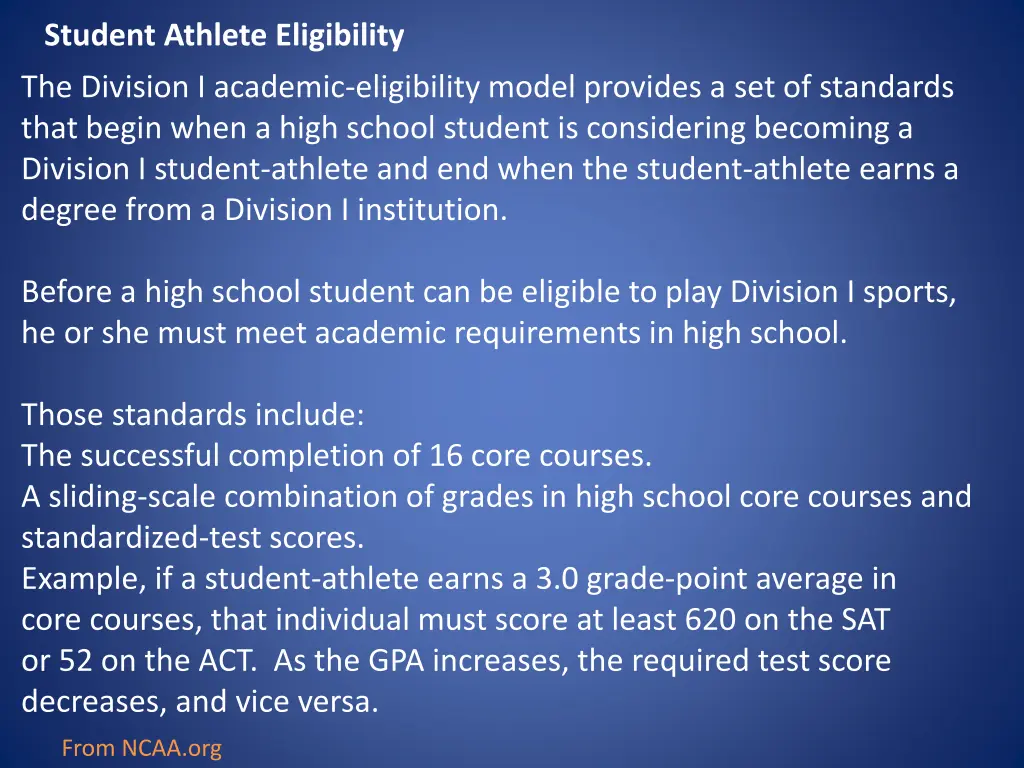 Student Athlete Eligibility

The Division I academic-eligibility model provides a set of standards that begin when a high school student is considering becoming a Division I student-athlete and end when the student-athlete earns a degree from a Division I institution.

Before a high school student can be eligible to play Division I sports, he or she must meet academic requirements in high school.

Those standards include:
The successful completion of 16 core courses.
A sliding-scale combination of grades in high school core courses and standardized-test scores.
Example, if a student-athlete earns a 3.0 grade-point average in core courses, that individual must score at least 620 on the SAT or 52 on the ACT. As the GPA increases, the required test score decreases, and vice versa.

From NCAA.org